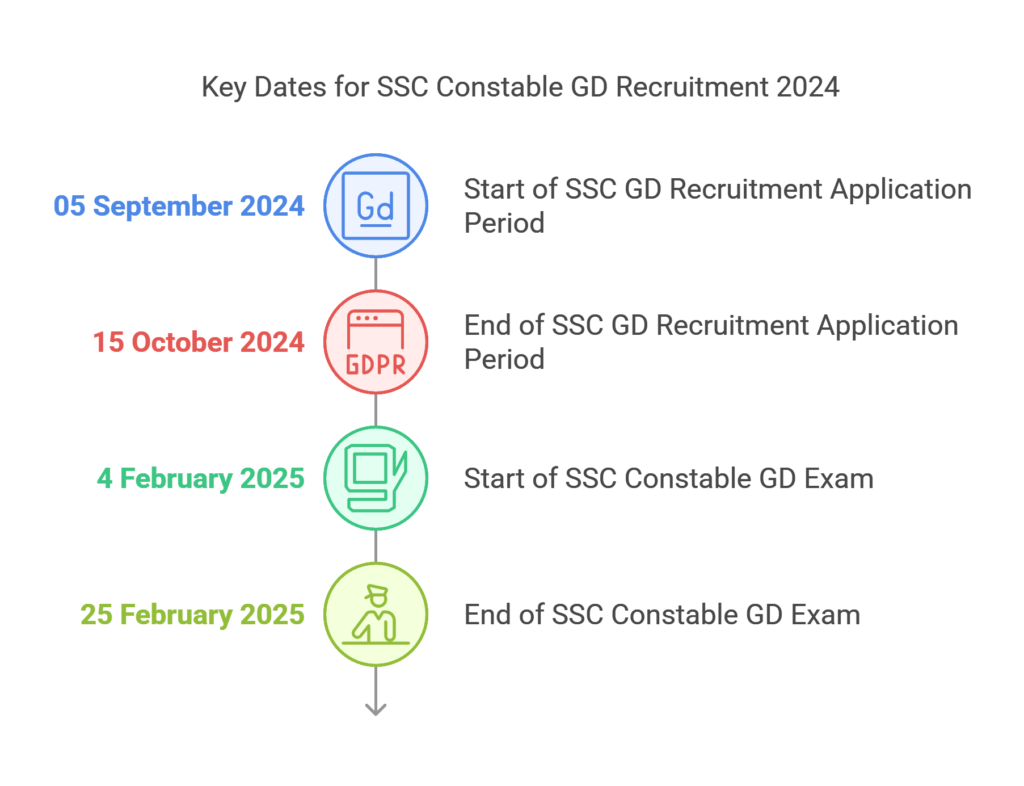 Key Dates for SSC Constable GD Recruitment 2024

05 September 2024

Gd

Start of SSC GD Recruitment Application Period

15 October 2024

GDPR

End of SSC GD Recruitment Application Period

4 February 2025

Start of SSC Constable GD Exam

25 February 2025

End of SSC Constable GD Exam